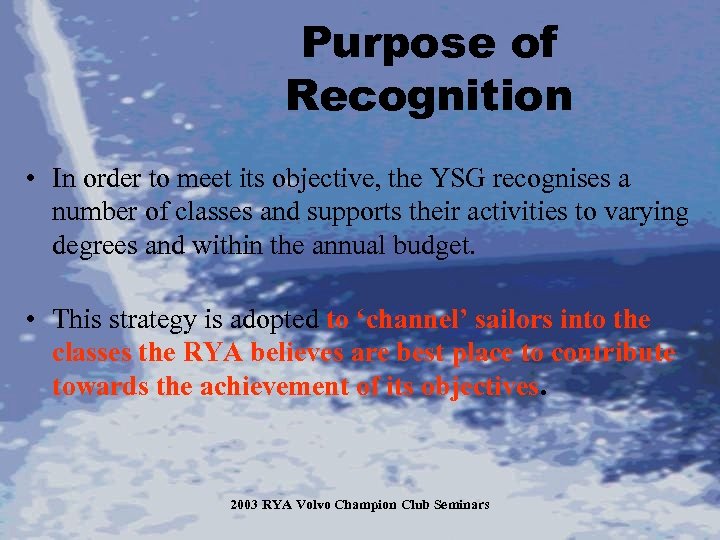 Purpose of Recognition

• In order to meet its objective, the YSG recognises a number of classes and supports their activities to varying degrees and within the annual budget.

• This strategy is adopted to ‘channel’ sailors into the classes the RYA believes are best place to contribute towards the achievement of its objectives.

2003 RYA Volvo Champion Club Seminars